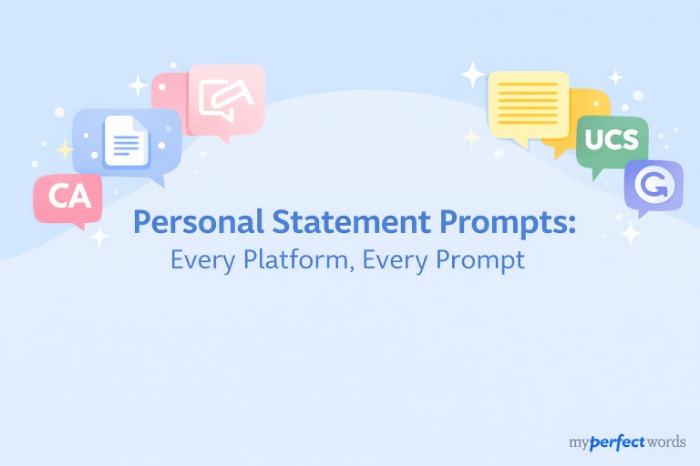 CA

UCS

G

Personal Statement Prompts:
Every Platform, Every Prompt

myperfectwords